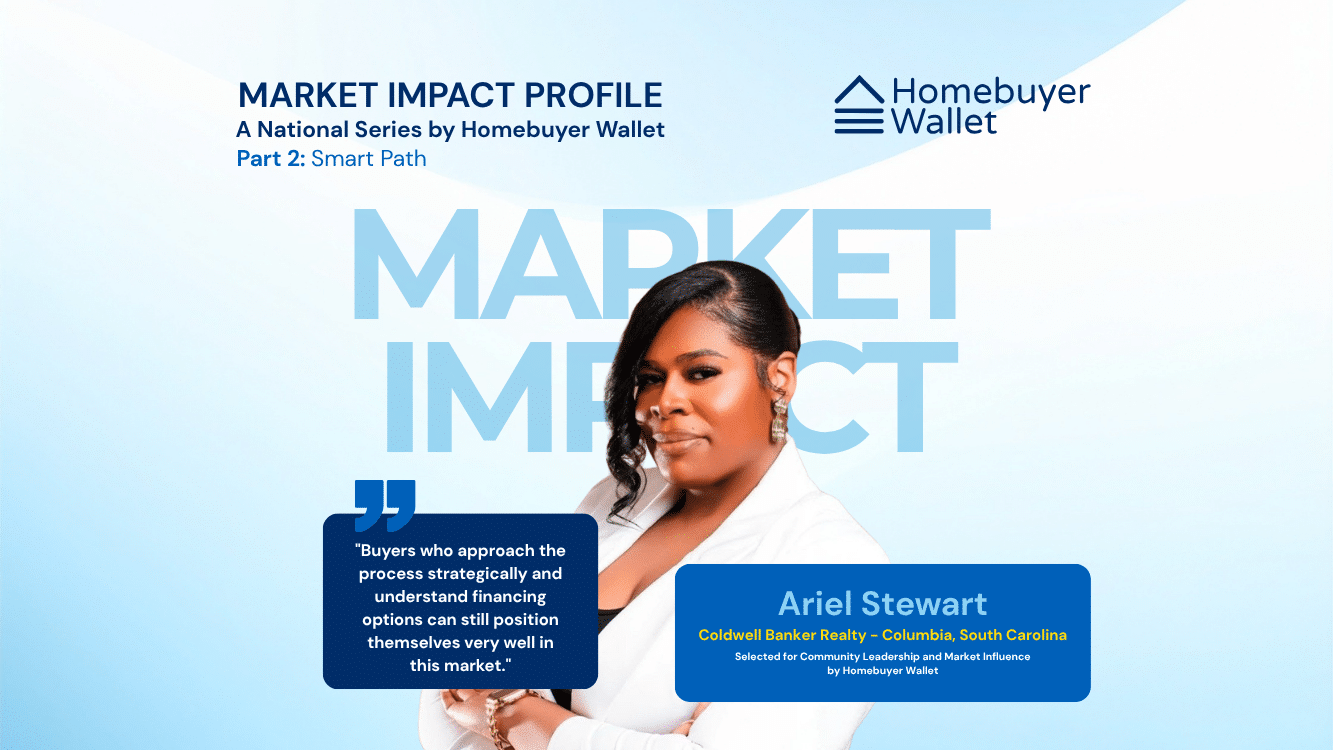 MARKET IMPACT PROFILE
A National Series by Homebuyer Wallet
Part 2: Smart Path

Homebuyer Wallet

MARKET IMPACT

"Buyers who approach the process strategically and understand financing options can still position themselves very well in this market."

Ariel Stewart
Coldwell Banker Realty - Columbia, South Carolina
Selected for Community Leadership and Market Influence by Homebuyer Wallet